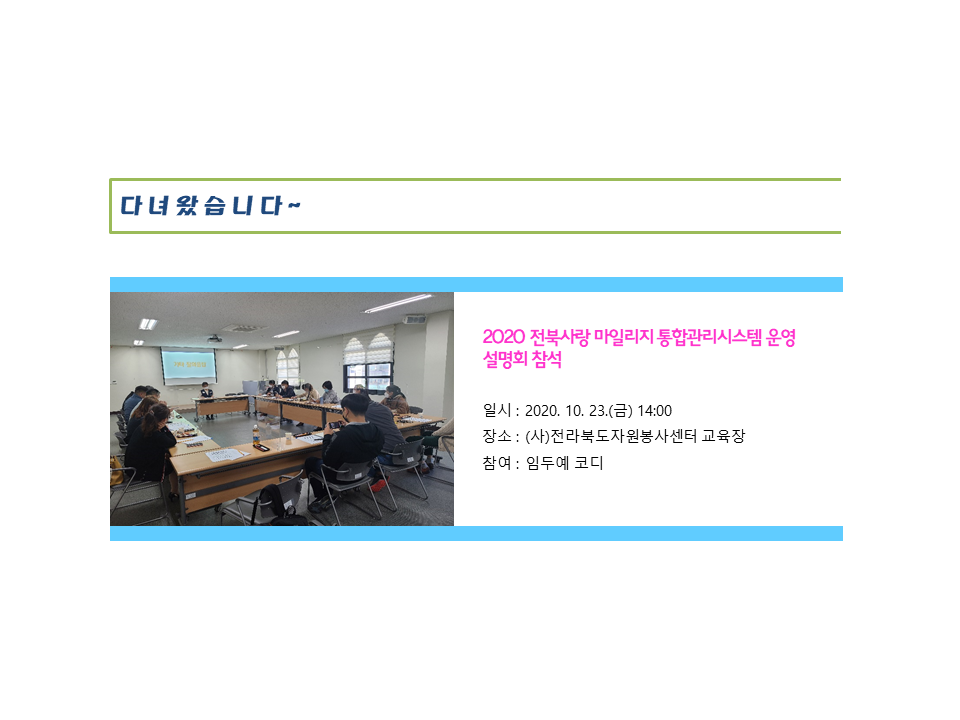 다녀왔습니다~

2020 전북사랑 마일리지 통합관리시스템 운영 설명회 참석

일시 : 2020. 10. 23.(금) 14:00
장소 : (사)전라북도자원봉사센터 교육장
참여 : 임두예 코디